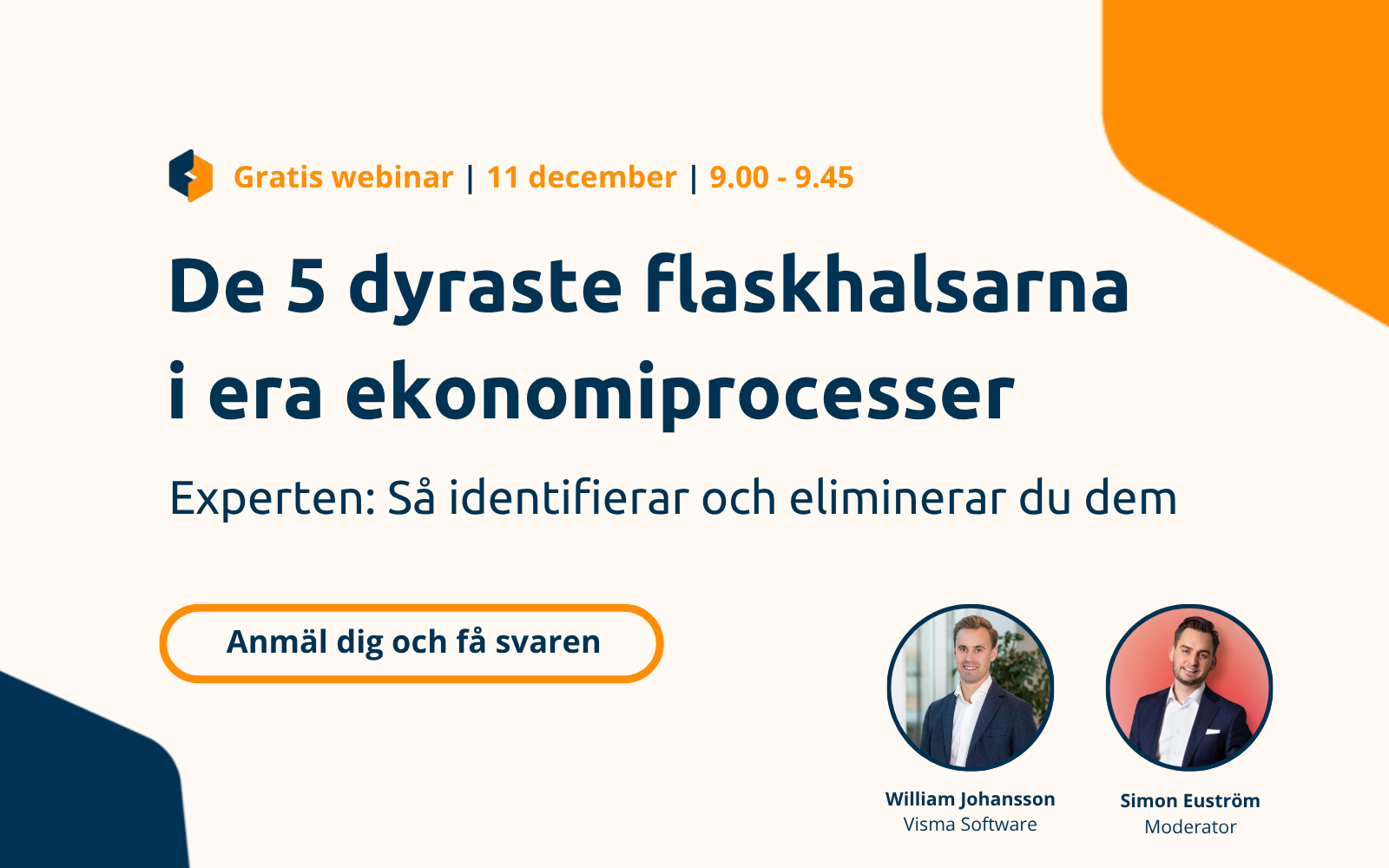 Gratis webinar | 11 december | 9.00 - 9.45

De 5 dyraste flaskhalsarna i era ekonomiprocesser

Experten: Så identifierar och eliminerar du dem

Anmäl dig och få svaren

William Johansson
Visma Software

Simon Euström
Moderator